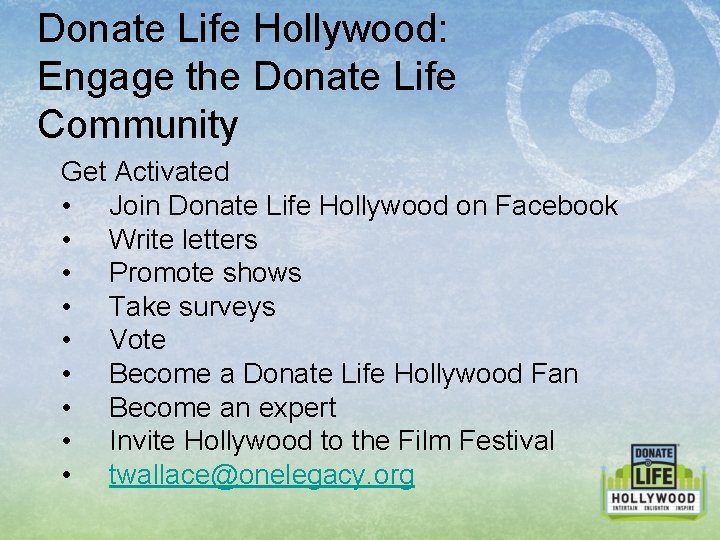 Donate Life Hollywood: Engage the Donate Life Community

Get Activated
• Join Donate Life Hollywood on Facebook
• Write letters
• Promote shows
• Take surveys
• Vote
• Become a Donate Life Hollywood Fan
• Become an expert
• Invite Hollywood to the Film Festival
• twallace@onelegacy.org

DONATE LIFE HOLLYWOOD ENTERTAIN ENLIGHTEN INSPIRE